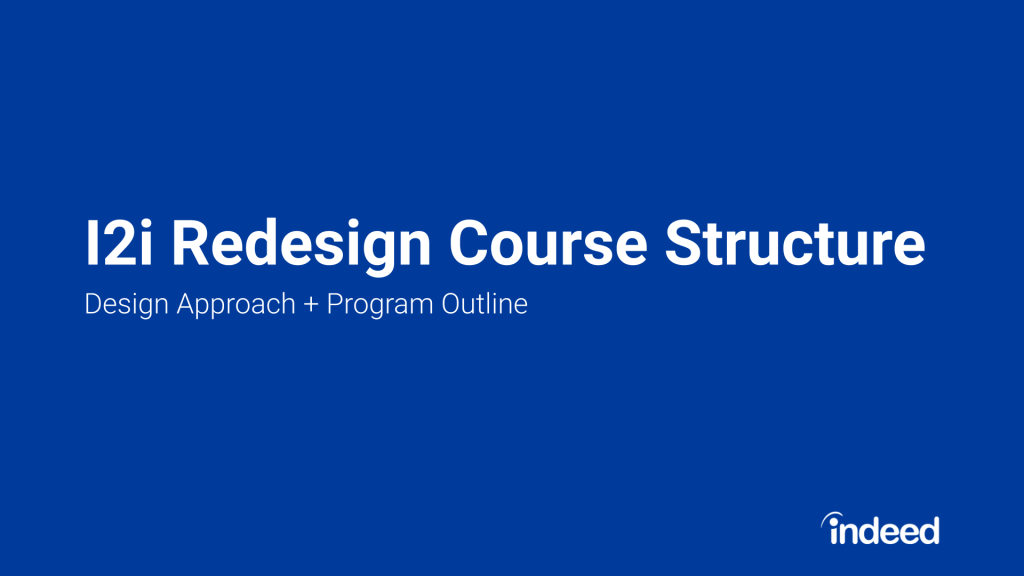 I2i Redesign Course Structure

Design Approach + Program Outline

indeed